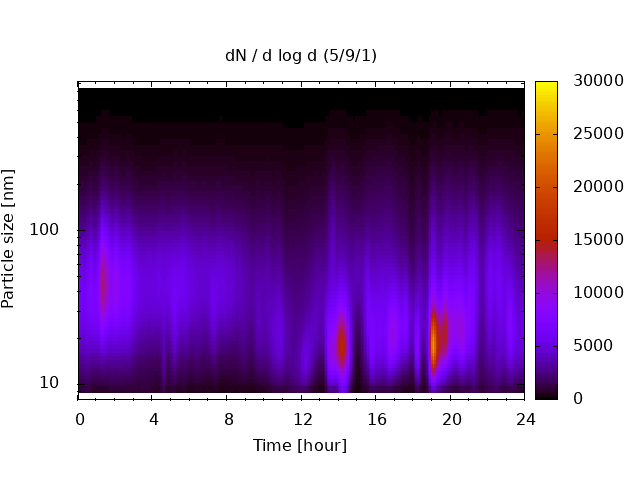 dN / d log d (5/9/1)

Particle size [nm]

100

10

0 4 8 12 16 20 24

Time [hour]

30000
25000
20000
15000
10000
5000
0